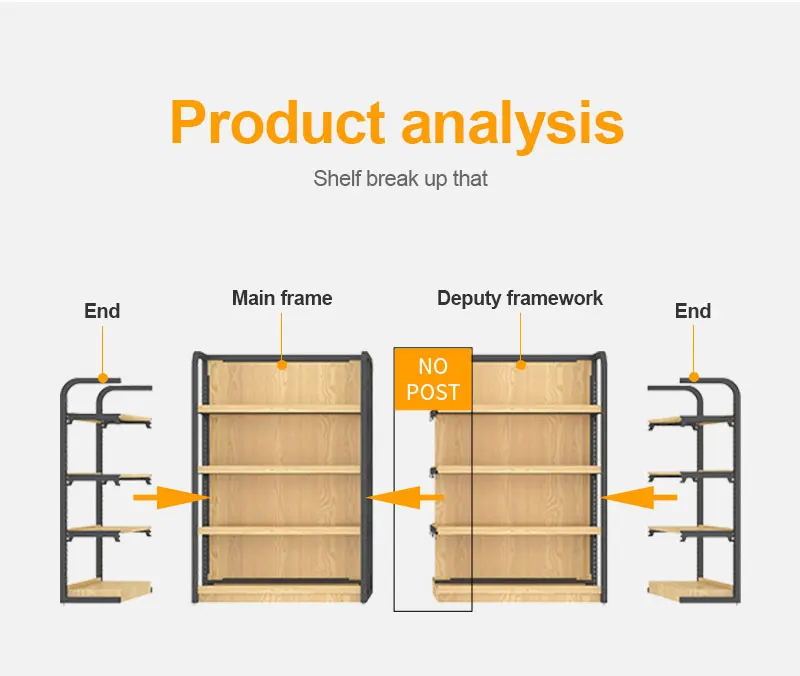 Product analysis

Shelf break up that

End

Main frame

Deputy framework

End

NO POST